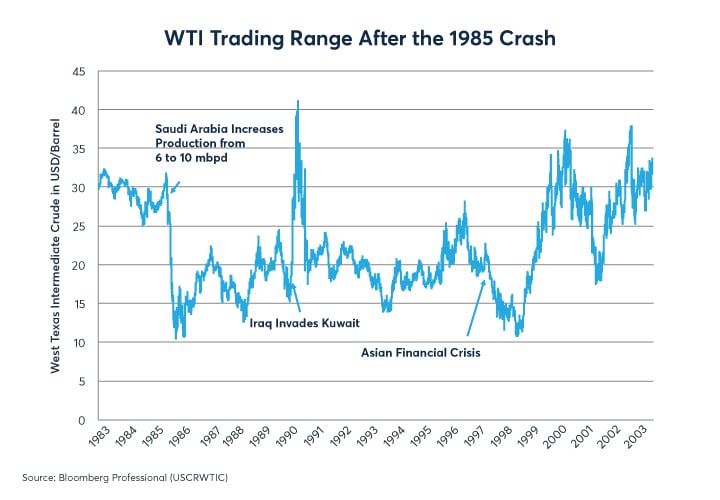 WTI Trading Range After the 1985 Crash

West Texas Intermediate Crude in USD/Barrel

45
40
35
30
25
20
15
10
5
0

Saudi Arabia Increases Production from 6 to 10 mbpd

Iraq Invades Kuwait

Asian Financial Crisis

1983 1984 1985 1986 1987 1988 1989 1990 1991 1992 1993 1994 1995 1996 1997 1998 1999 2000 2001 2002 2003

Source: Bloomberg Professional (USCRWTIC)